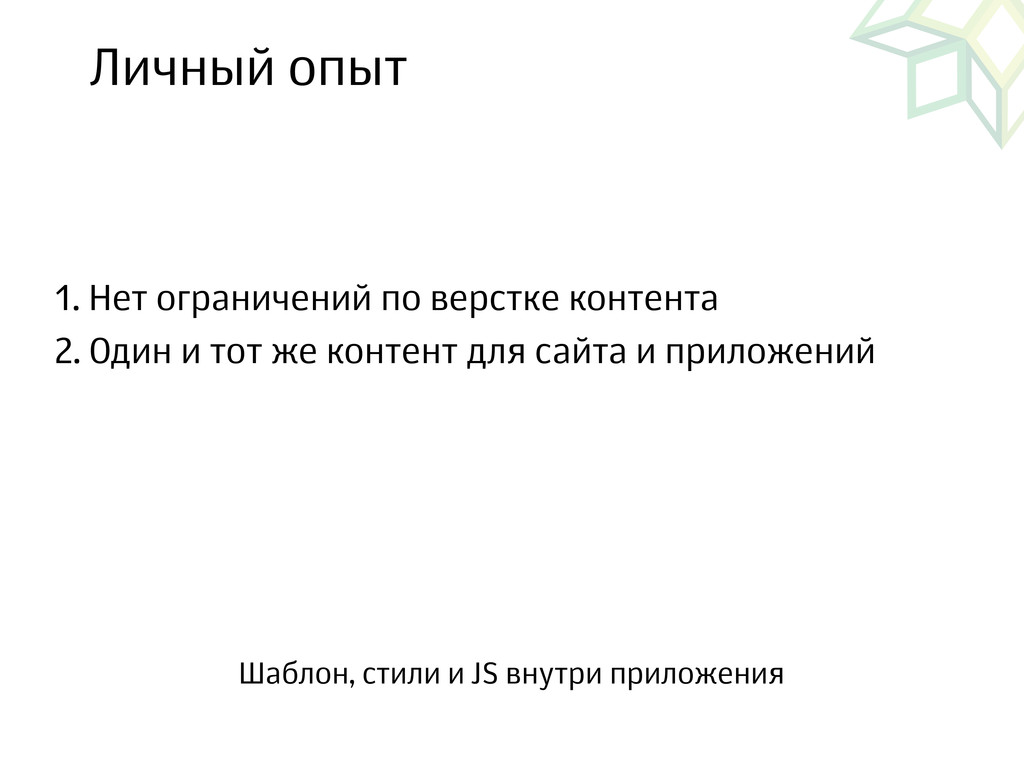 Личный опыт

1. Нет ограничений по верстке контента
2. Один и тот же контент для сайта и приложений

Шаблон, стили и JS внутри приложения